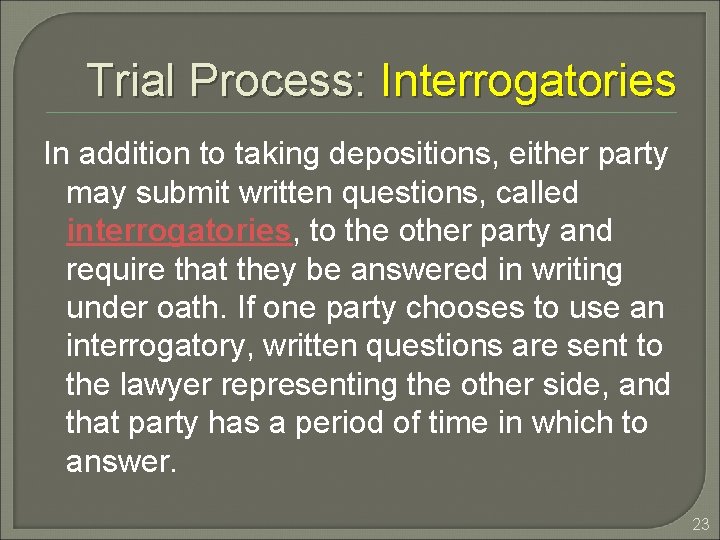 Trial Process: Interrogatories

In addition to taking depositions, either party may submit written questions, called interrogatories, to the other party and require that they be answered in writing under oath. If one party chooses to use an interrogatory, written questions are sent to the lawyer representing the other side, and that party has a period of time in which to answer.

23